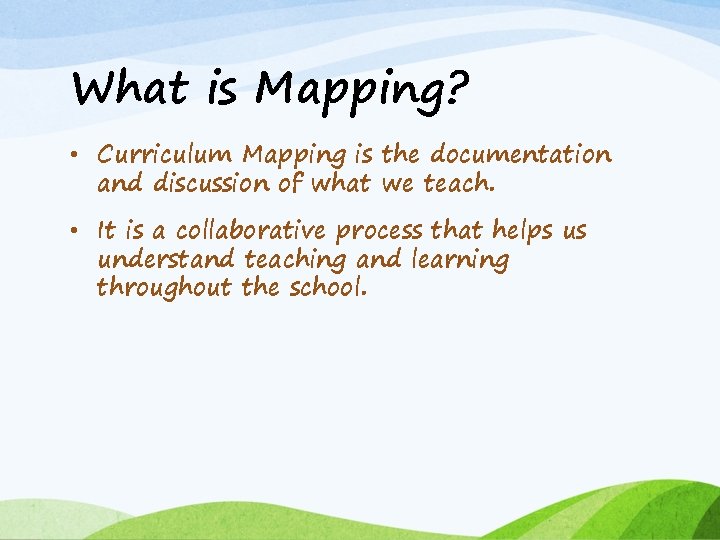 What is Mapping?

• Curriculum Mapping is the documentation and discussion of what we teach.

• It is a collaborative process that helps us understand teaching and learning throughout the school.